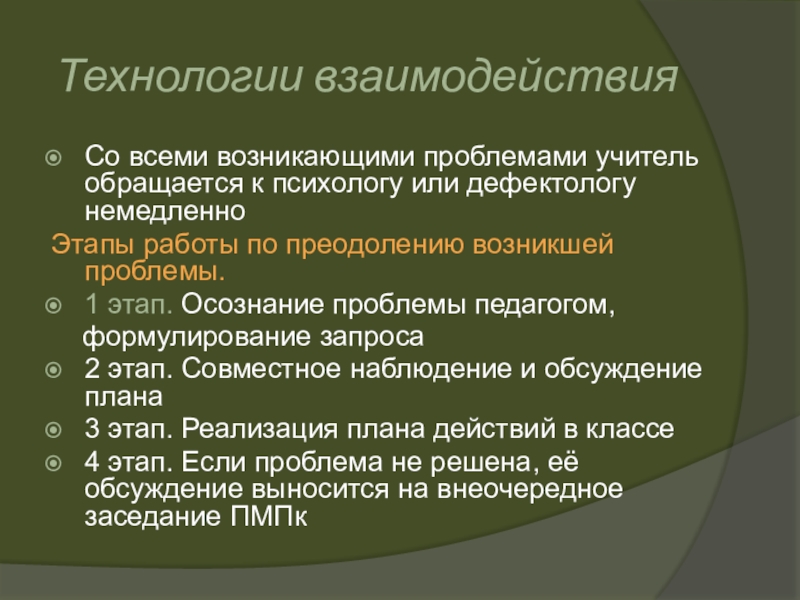 Технологии взаимодействия

Со всеми возникающими проблемами учитель обращается к психологу или дефектологу немедленно

Этапы работы по преодолению возникшей проблемы.

1 этап. Осознание проблемы педагогом, формулирование запроса

2 этап. Совместное наблюдение и обсуждение плана

3 этап. Реализация плана действий в классе

4 этап. Если проблема не решена, её обсуждение выносится на внеочередное заседание ПМПк